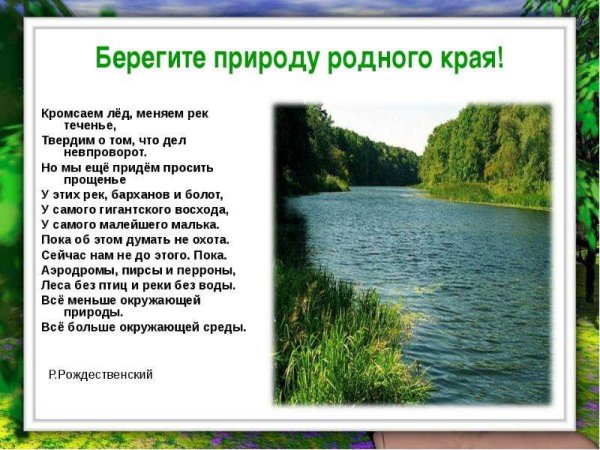 Берегите природу родного края!

Кромсаем лёд, меняем рек теченье,
Твердим о том, что дел невпроворот.
Но мы ещё придём просить прощенье
У этих рек, барханов и болот,
У самого гигантского восхода,
У самого малейшего малька.
Пока об этом думать не охота.
Сейчас нам не до этого. Пока.
Аэродромы, пирсы и перроны,
Леса без птиц и реки без воды.
Всё меньше окружающей природы.
Всё больше окружающей среды.

Р.Рождественский